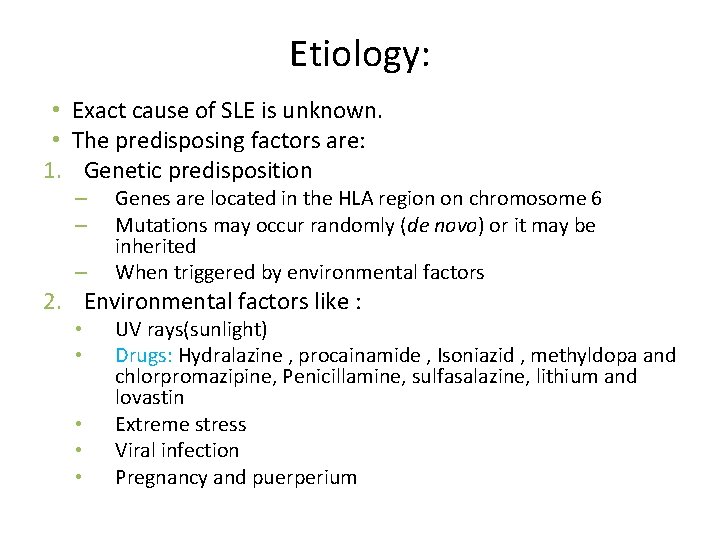 Etiology:

• Exact cause of SLE is unknown.
• The predisposing factors are:
1. Genetic predisposition
– Genes are located in the HLA region on chromosome 6
– Mutations may occur randomly (de novo) or it may be inherited
– When triggered by environmental factors
2. Environmental factors like :
• UV rays(sunlight)
• Drugs: Hydralazine , procainamide , Isoniazid , methyldopa and chlorpromazipine, Penicillamine, sulfasalazine, lithium and lovastin
• Extreme stress
• Viral infection
• Pregnancy and puerperium